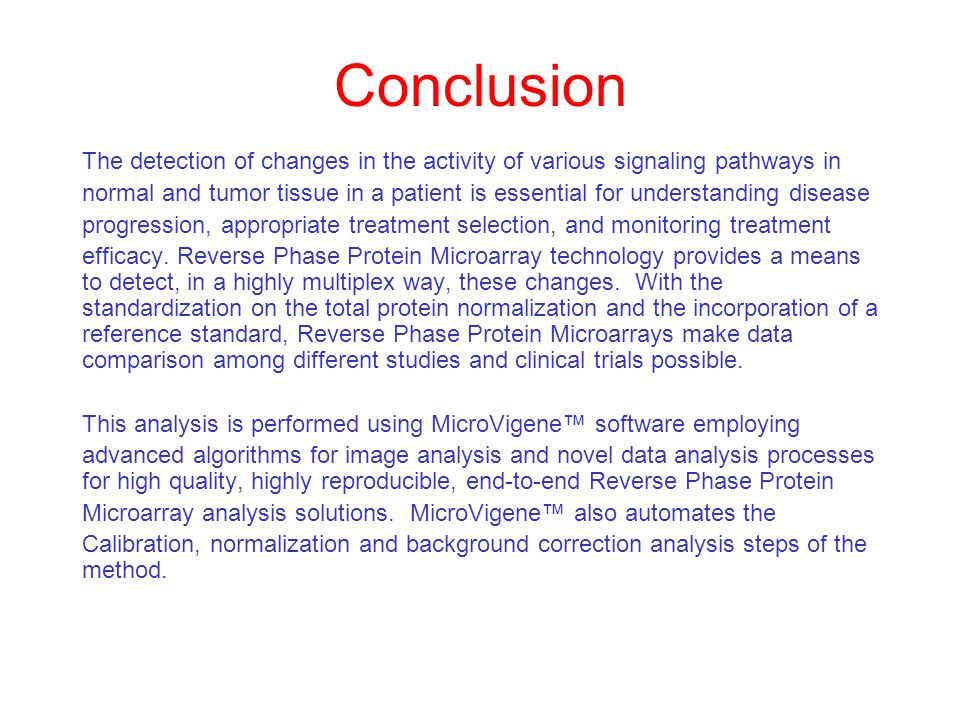 Conclusion

The detection of changes in the activity of various signaling pathways in normal and tumor tissue in a patient is essential for understanding disease progression, appropriate treatment selection, and monitoring treatment efficacy. Reverse Phase Protein Microarray technology provides a means to detect, in a highly multiplex way, these changes. With the standardization on the total protein normalization and the incorporation of a reference standard, Reverse Phase Protein Microarrays make data comparison among different studies and clinical trials possible.

This analysis is performed using MicroVigene™ software employing advanced algorithms for image analysis and novel data analysis processes for high quality, highly reproducible, end-to-end Reverse Phase Protein Microarray analysis solutions. MicroVigene™ also automates the Calibration, normalization and background correction analysis steps of the method.